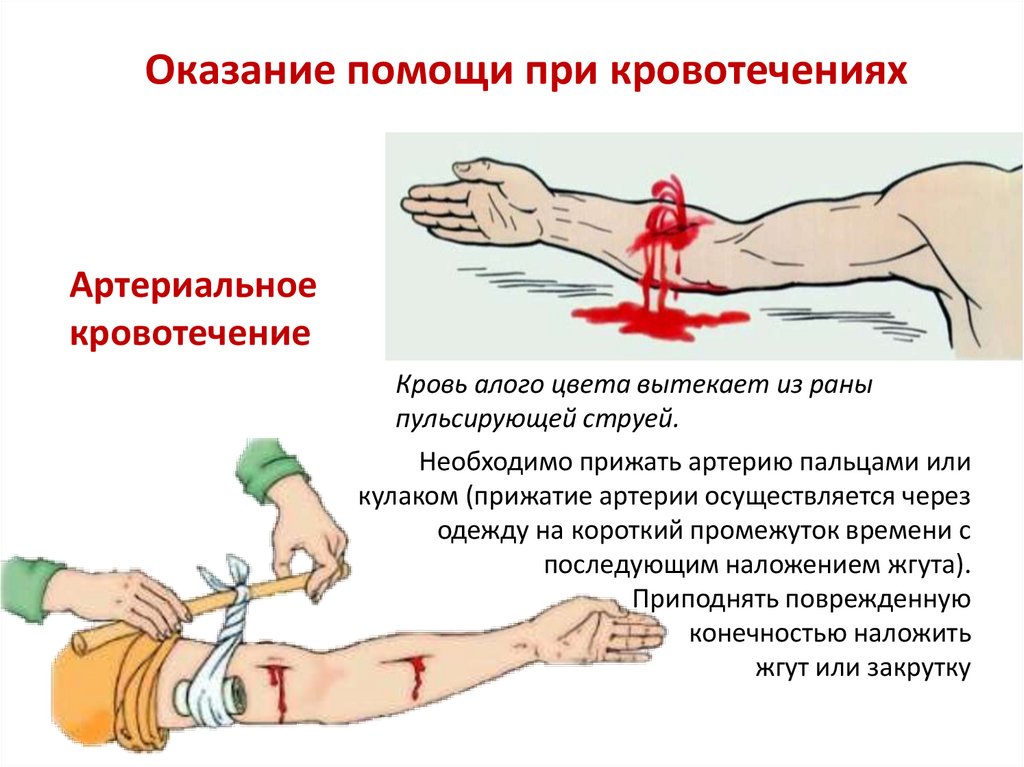 Оказание помощи при кровотечениях

Артериальное кровотечение

Кровь алого цвета вытекает из раны пульсирующей струей.

Необходимо прижать артерию пальцами или кулаком (прижатие артерии осуществляется через одежду на короткий промежуток времени с последующим наложением жгута).
Приподнять поврежденную конечностью наложить жгут или закрутку